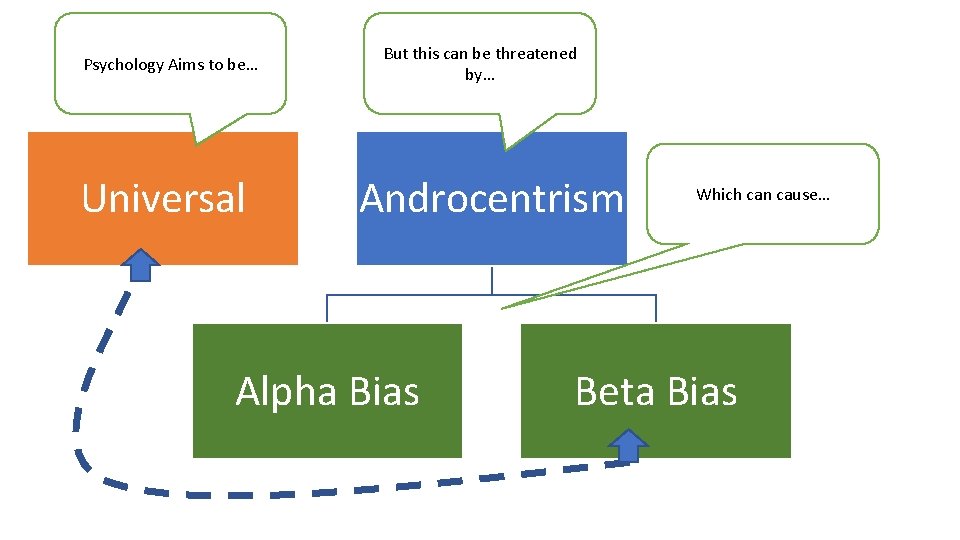 Psychology Aims to be…

Universal

But this can be threatened by…

Androcentrism

Which can cause…

Alpha Bias

Beta Bias